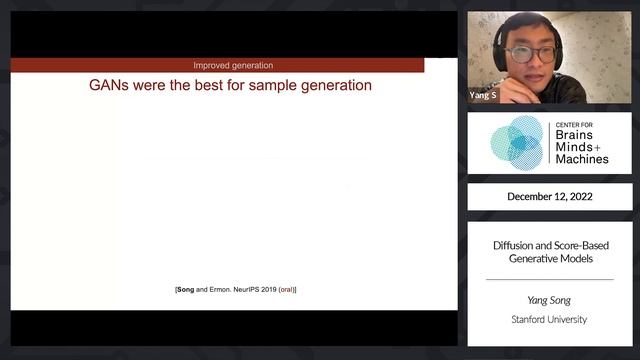 Improved generation

GANs were the best for sample generation

[Song and Ermon. NeurIPS 2019 (oral)]

Yang S

CENTER FOR
Brains
Minds+
Machines

December 12, 2022

Diffusion and Score-Based Generative Models

Yang Song

Stanford University